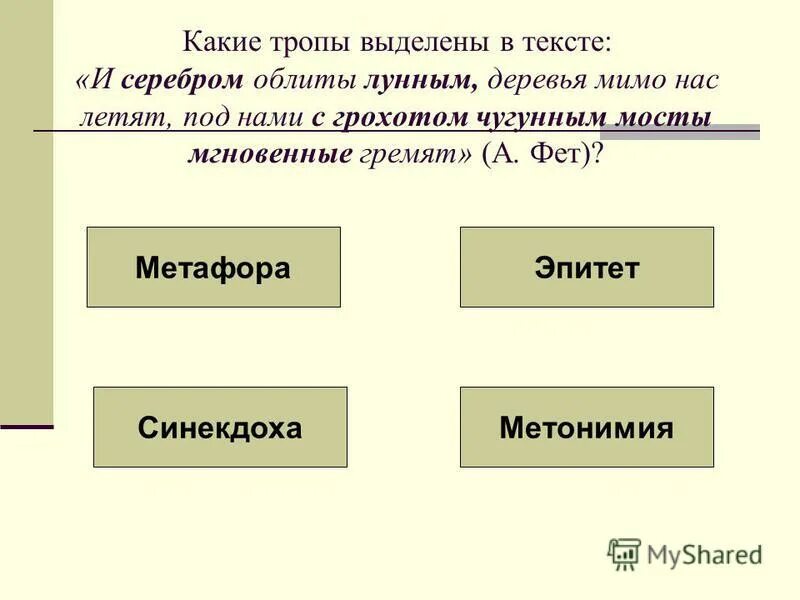 Какие тропы выделены в тексте: «И серебром облиты лунным, деревья мимо нас летят, под нами с грохотом чугунным мосты мгновенные гремят» (А. Фет)?

Метафора

Эпитет

Синекдоха

Метонимия

MyShared